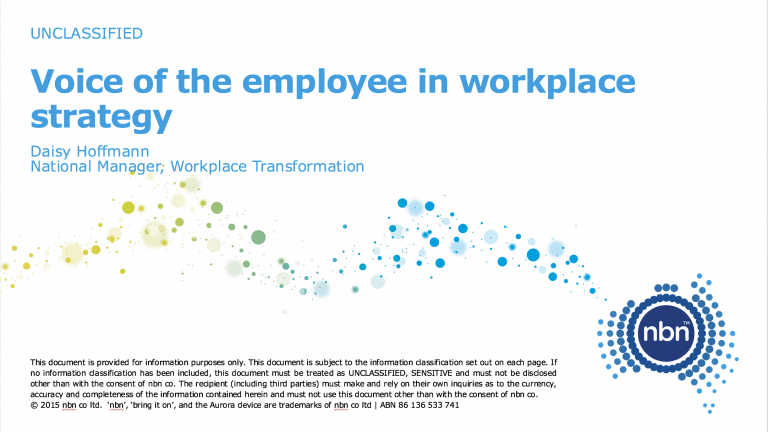 UNCLASSIFIED

Voice of the employee in workplace strategy

Daisy Hoffmann
National Manager, Workplace Transformation

nbn™

This document is provided for information purposes only. This document is subject to the information classification set out on each page. If no information classification has been included, this document must be treated as UNCLASSIFIED, SENSITIVE and must not be disclosed other than with the consent of nbn co. The recipient (including third parties) must make and rely on their own inquiries as to the currency, accuracy and completeness of the information contained herein and must not use this document other than with the consent of nbn co.
© 2015 nbn co ltd. 'nbn', 'bring it on', and the Aurora device are trademarks of nbn co ltd | ABN 86 136 533 741